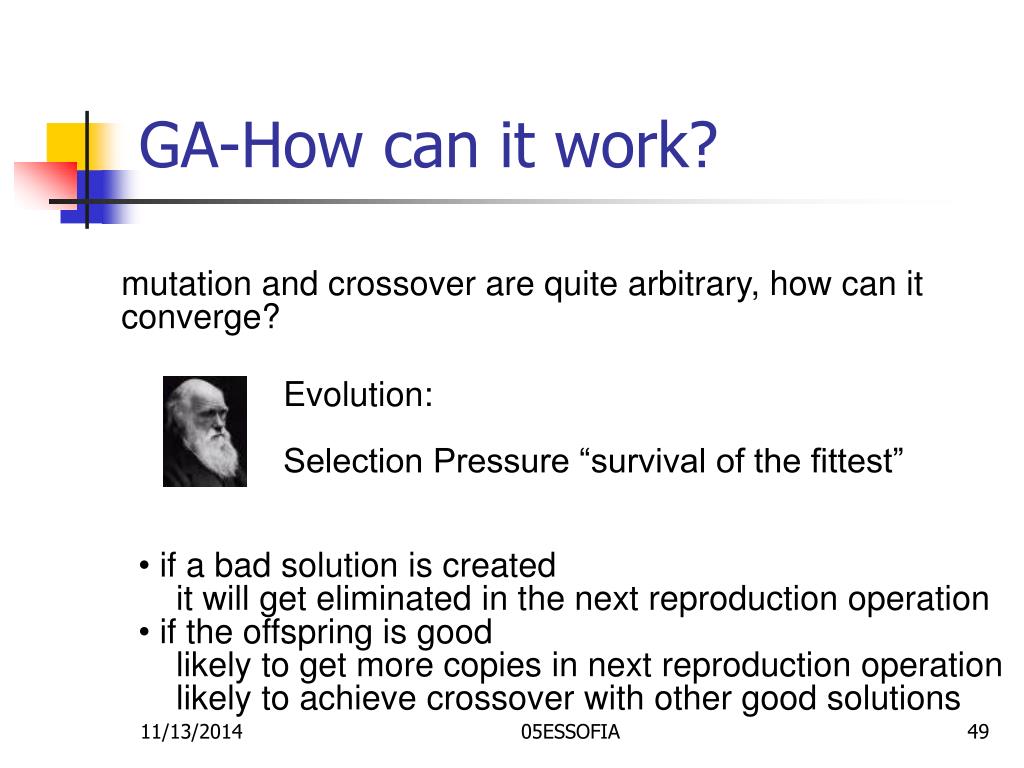 GA-How can it work?

mutation and crossover are quite arbitrary, how can it converge?

Evolution:

Selection Pressure “survival of the fittest”

• if a bad solution is created
it will get eliminated in the next reproduction operation
• if the offspring is good
likely to get more copies in next reproduction operation
likely to achieve crossover with other good solutions

11/13/2014 05ESSOFIA 49